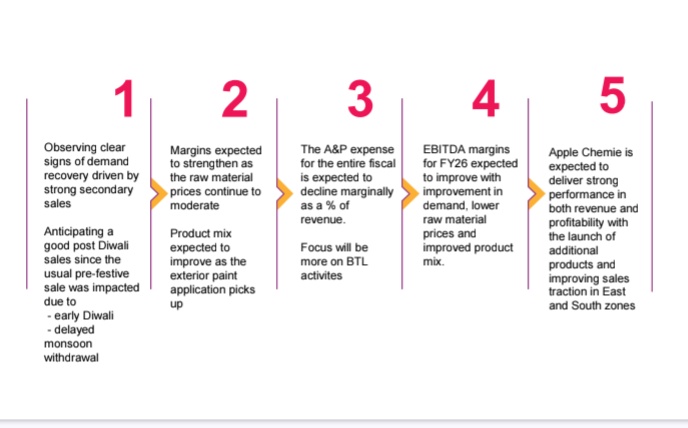 1

Observing clear signs of demand recovery driven by strong secondary sales

Anticipating a good post Diwali sales since the usual pre-festive sale was impacted due to
- early Diwali
- delayed monsoon withdrawal

2

Margins expected to strengthen as the raw material prices continue to moderate

Product mix expected to improve as the exterior paint application picks up

3

The A&P expense for the entire fiscal is expected to decline marginally as a % of revenue.

Focus will be more on BTL activites

4

EBITDA margins for FY26 expected to improve with improvement in demand, lower raw material prices and improved product mix.

5

Apple Chemie is expected to deliver strong performance in both revenue and profitability with the launch of additional products and improving sales traction in East and South zones